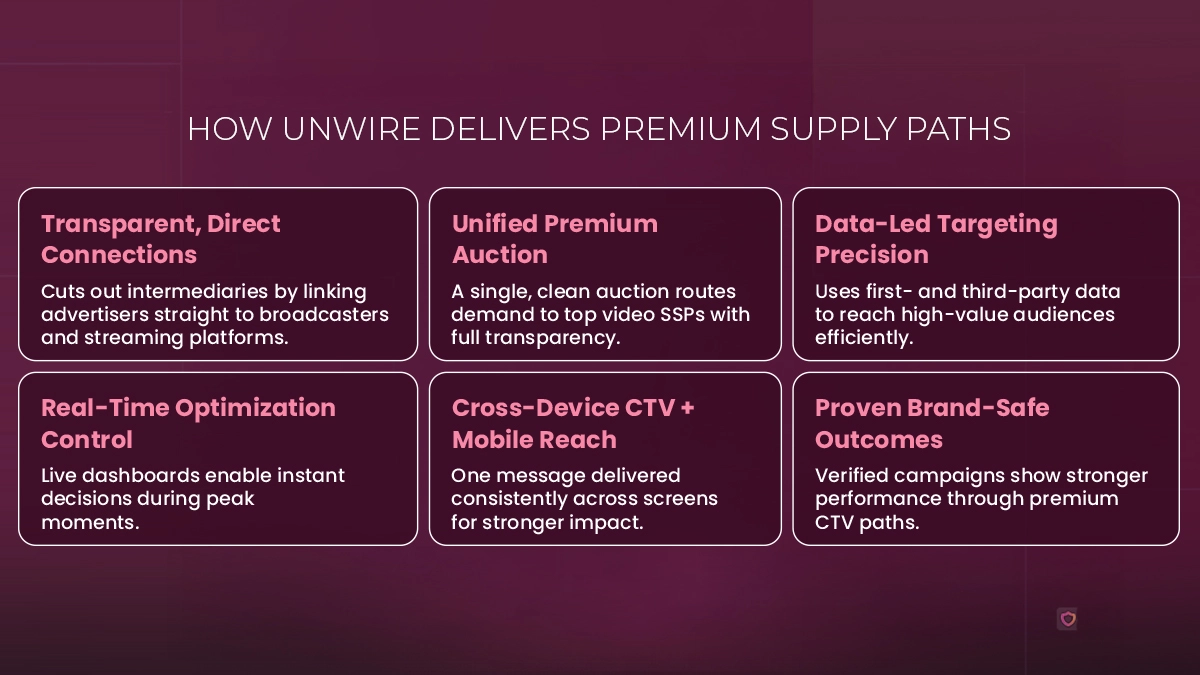 HOW UNWIRE DELIVERS PREMIUM SUPPLY PATHS

Transparent, Direct Connections

Cuts out intermediaries by linking advertisers straight to broadcasters and streaming platforms.

Unified Premium Auction

A single, clean auction routes demand to top video SSPs with full transparency.

Data-Led Targeting Precision

Uses first- and third-party data to reach high-value audiences efficiently.

Real-Time Optimization Control

Live dashboards enable instant decisions during peak moments.

Cross-Device CTV + Mobile Reach

One message delivered consistently across screens for stronger impact.

Proven Brand-Safe Outcomes

Verified campaigns show stronger performance through premium CTV paths.